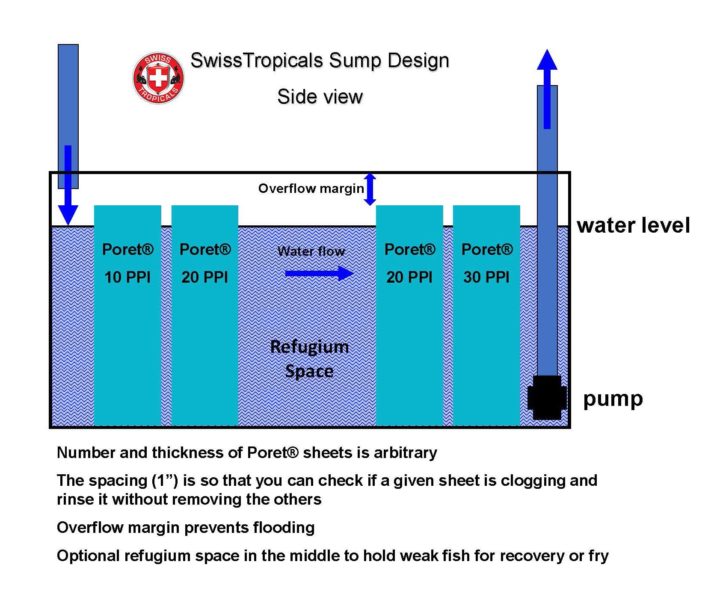 SWISS TROPICALS

SwissTropicals Sump Design

Side view

Overflow margin

water level

Poret®
10 PPI

Poret®
20 PPI

Water flow

Poret®
20 PPI

Poret®
30 PPI

Refugium Space

pump

Number and thickness of Poret® sheets is arbitrary

The spacing (1”) is so that you can check if a given sheet is clogging and rinse it without removing the others

Overflow margin prevents flooding

Optional refugium space in the middle to hold weak fish for recovery or fry